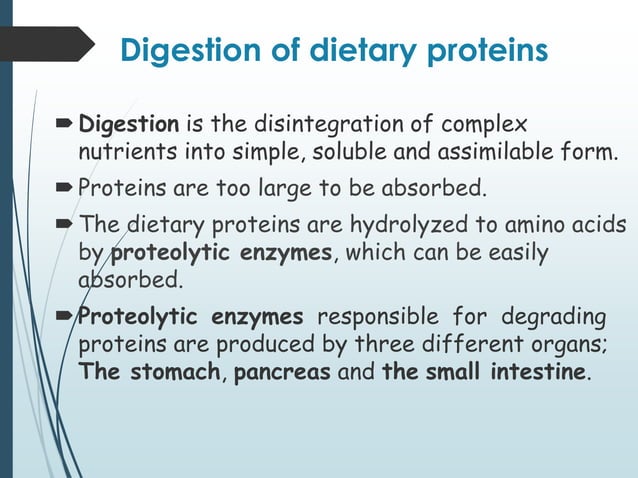 Digestion of dietary proteins

Digestion is the disintegration of complex nutrients into simple, soluble and assimilable form.

Proteins are too large to be absorbed.

The dietary proteins are hydrolyzed to amino acids by proteolytic enzymes, which can be easily absorbed.

Proteolytic enzymes responsible for degrading proteins are produced by three different organs; The stomach, pancreas and the small intestine.